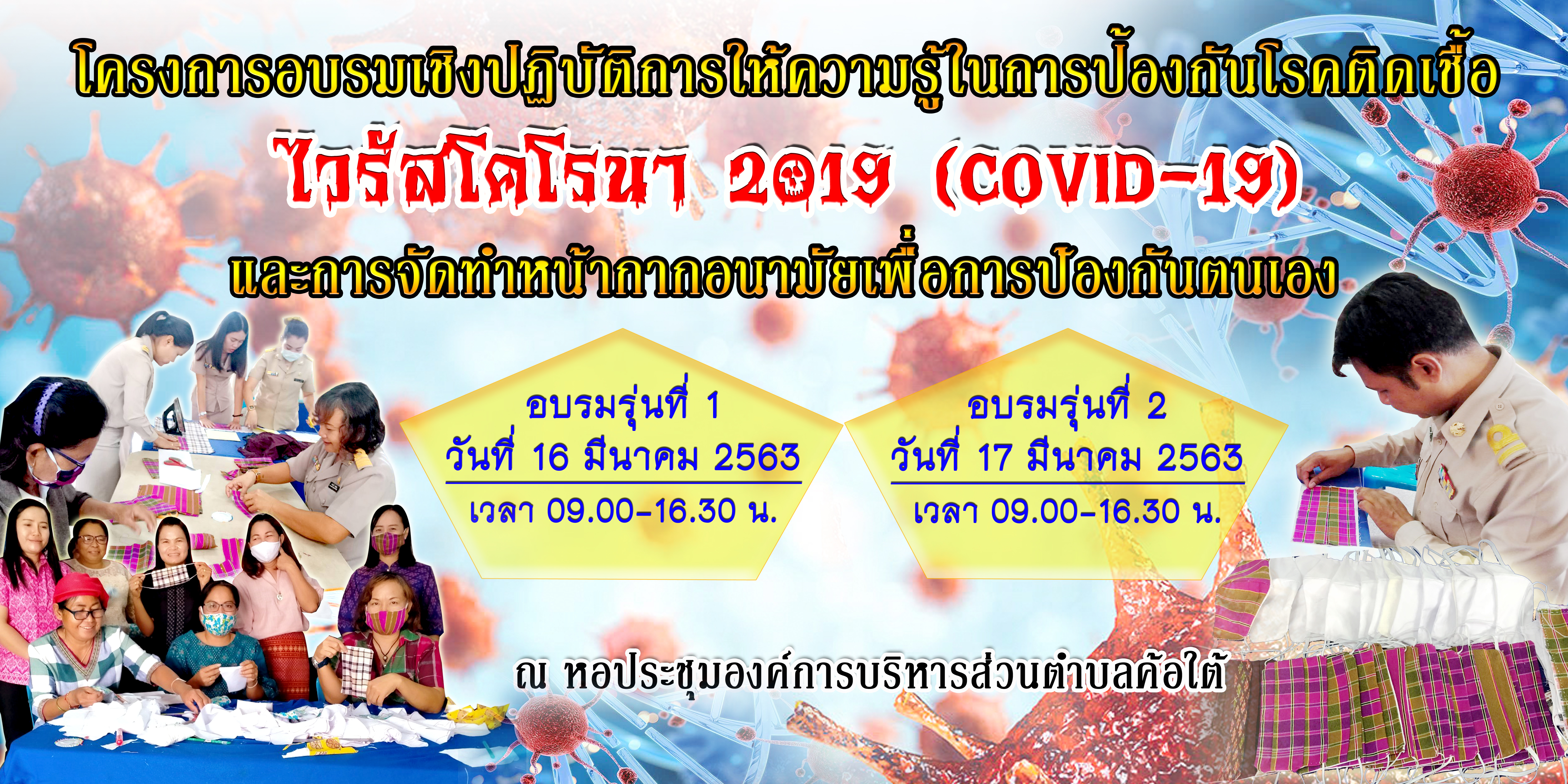 โครงการอบรมเชิงปฏิบัติการให้ความรู้ในการป้องกันโรคติดเชื้อ

ไวรัสโคโรนา 2019 (COVID-19)

และการจัดทำหน้ากากอนามัยเพื่อการป้องกันตนเอง

อบรมรุ่นที่ 1
วันที่ 16 มีนาคม 2563
เวลา 09.00-16.30 น.

อบรมรุ่นที่ 2
วันที่ 17 มีนาคม 2563
เวลา 09.00-16.30 น.

ณ หอประชุมองค์การบริหารส่วนตำบลค้อใต้